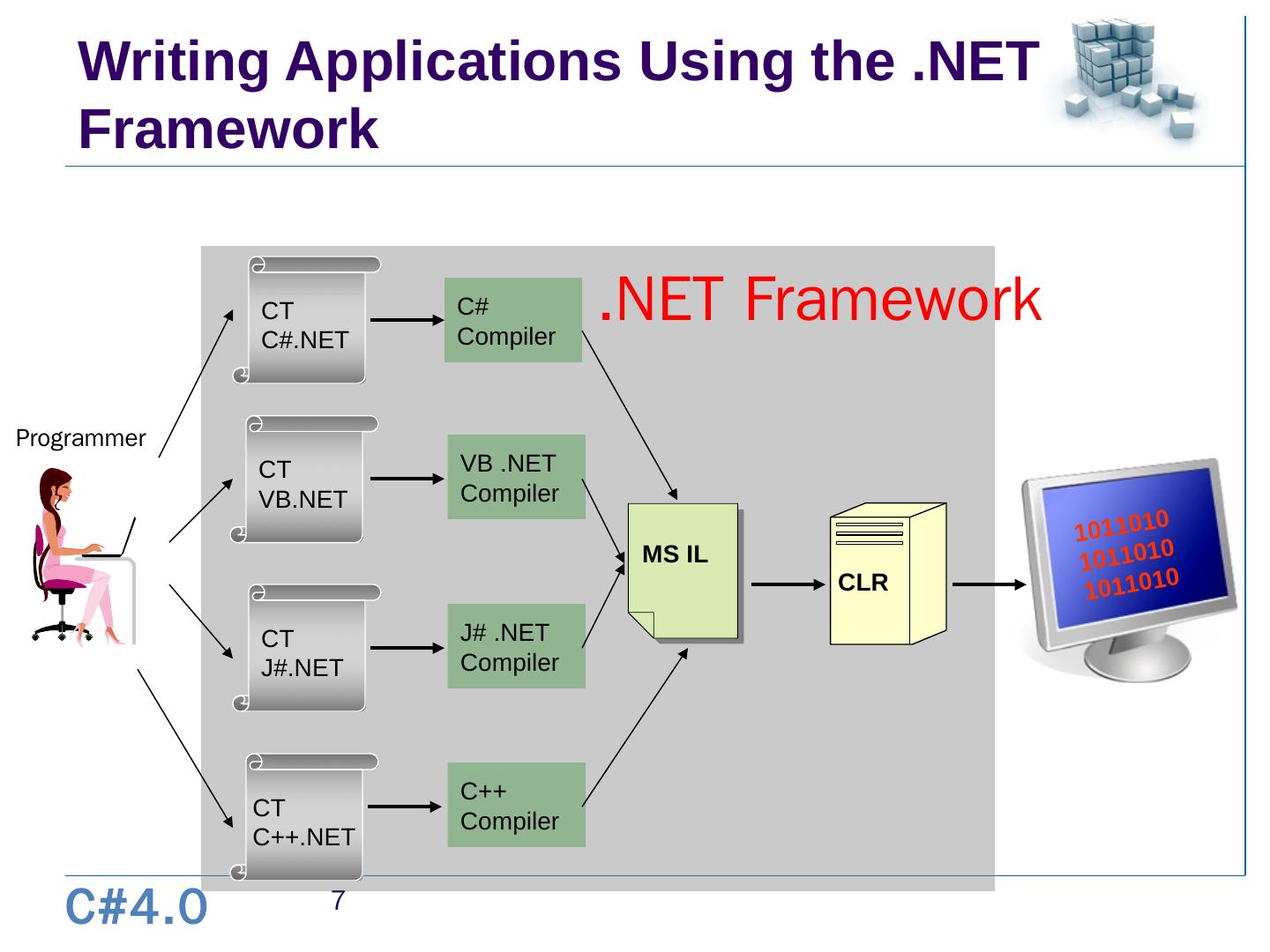 Writing Applications Using the .NET Framework

.NET Framework

Programmer

CT
C#.NET

C#
Compiler

CT
VB.NET

VB .NET
Compiler

CT
J#.NET

J# .NET
Compiler

CT
C++.NET

C++
Compiler

MS IL

CLR

1011010
1011010
1011010

C#4.0

7